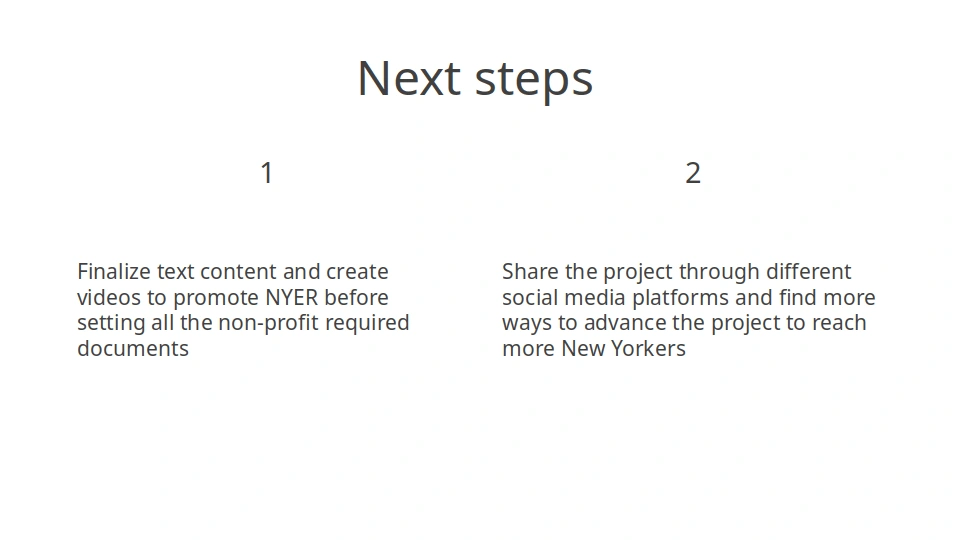 Next steps

1

Finalize text content and create videos to promote NYER before setting all the non-profit required documents

2

Share the project through different social media platforms and find more ways to advance the project to reach more New Yorkers